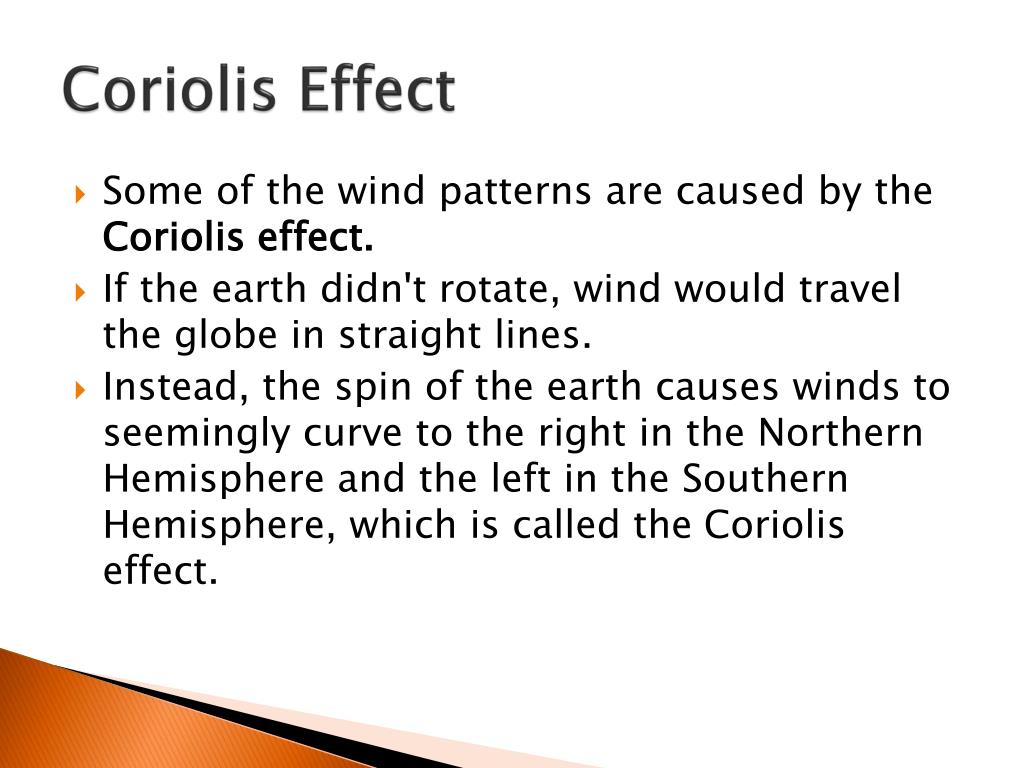 Coriolis Effect

Some of the wind patterns are caused by the Coriolis effect.

If the earth didn't rotate, wind would travel the globe in straight lines.

Instead, the spin of the earth causes winds to seemingly curve to the right in the Northern Hemisphere and the left in the Southern Hemisphere, which is called the Coriolis effect.